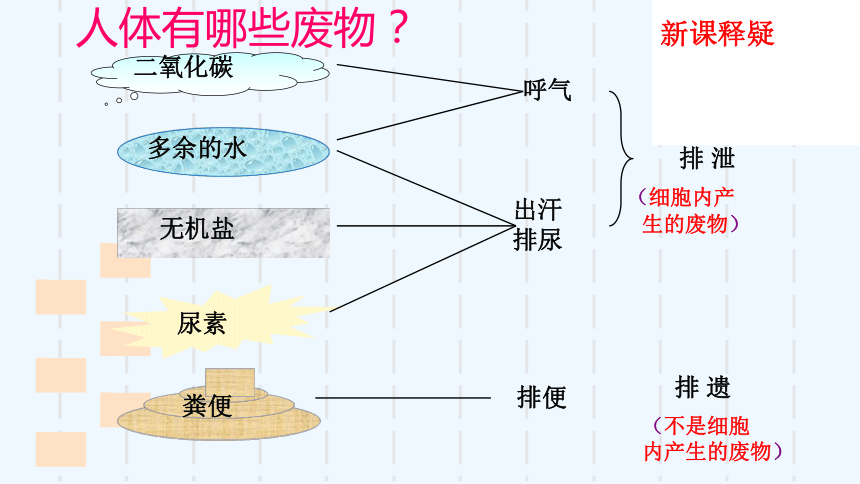 人体有哪些废物？

新课释疑

二氧化碳

多余的水

无机盐

尿素

粪便

呼气

出汗
排尿

排便

排 泄
（细胞内产生的废物）

排 遗
（不是细胞内产生的废物）